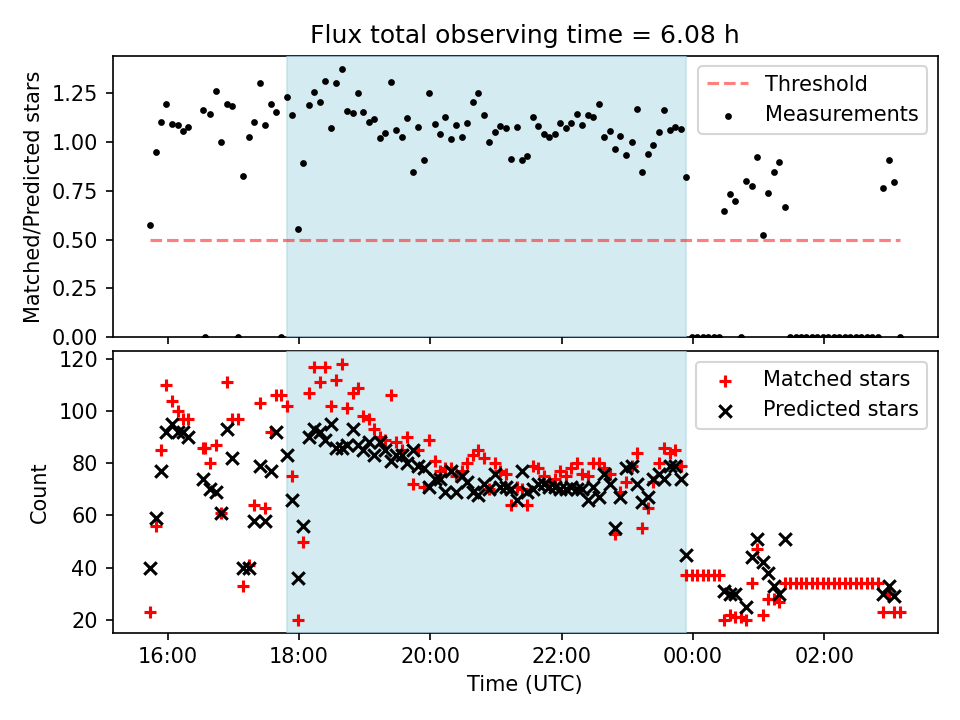 Flux total observing time = 6.08 h

Matched/Predicted stars

1.25
1.00
0.75
0.50
0.25
0.00

Threshold
Measurements

Count

120
100
80
60
40
20

Matched stars
Predicted stars

16:00
18:00
20:00
22:00
00:00
02:00

Time (UTC)